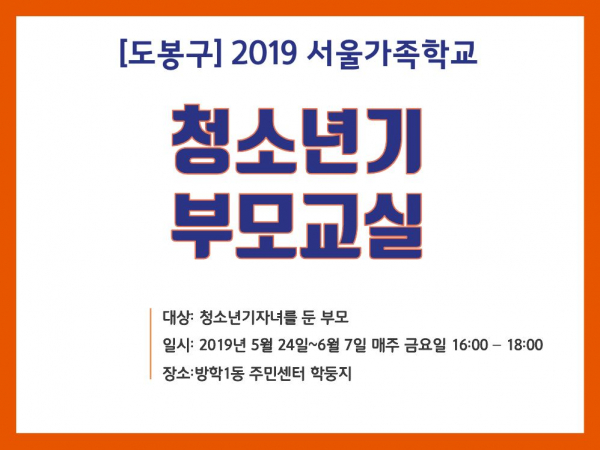 [도봉구] 2019 서울가족학교

청소년기
부모교실

대상: 청소년기자녀를 둔 부모
일시: 2019년 5월 24일~6월 7일 매주 금요일 16:00 – 18:00
장소:방학1동 주민센터 학둥지